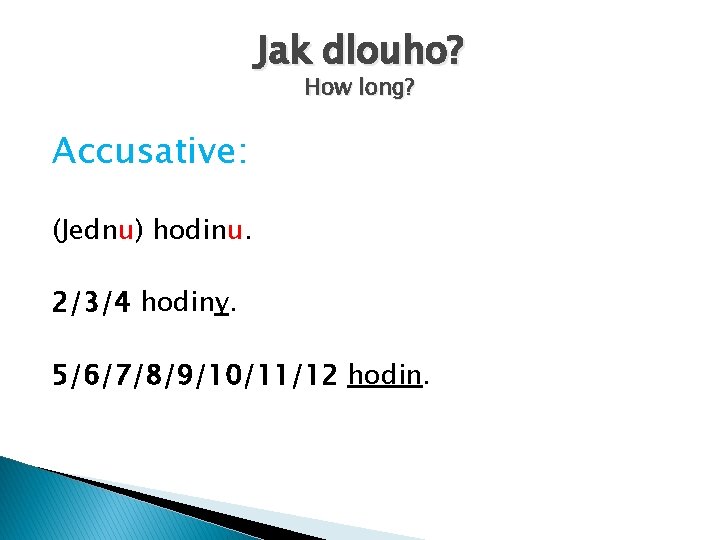 Jak dlouho?
How long?

Accusative:

(Jednu) hodinu.

2/3/4 hodiny.

5/6/7/8/9/10/11/12 hodin.